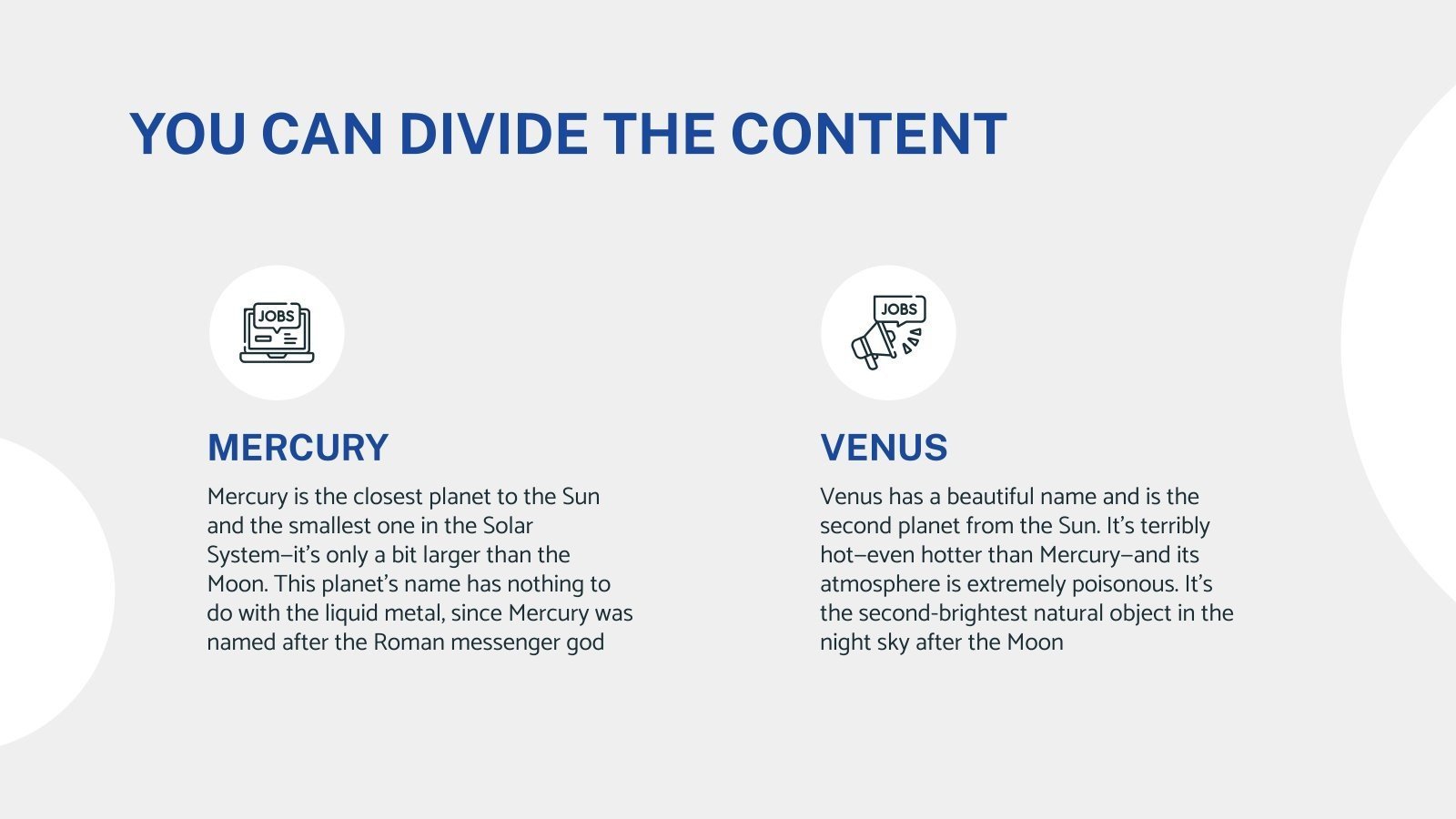 YOU CAN DIVIDE THE CONTENT

JOBS

MERCURY

Mercury is the closest planet to the Sun and the smallest one in the Solar System—it's only a bit larger than the Moon. This planet's name has nothing to do with the liquid metal, since Mercury was named after the Roman messenger god

JOBS

VENUS

Venus has a beautiful name and is the second planet from the Sun. It's terribly hot—even hotter than Mercury—and its atmosphere is extremely poisonous. It's the second-brightest natural object in the night sky after the Moon